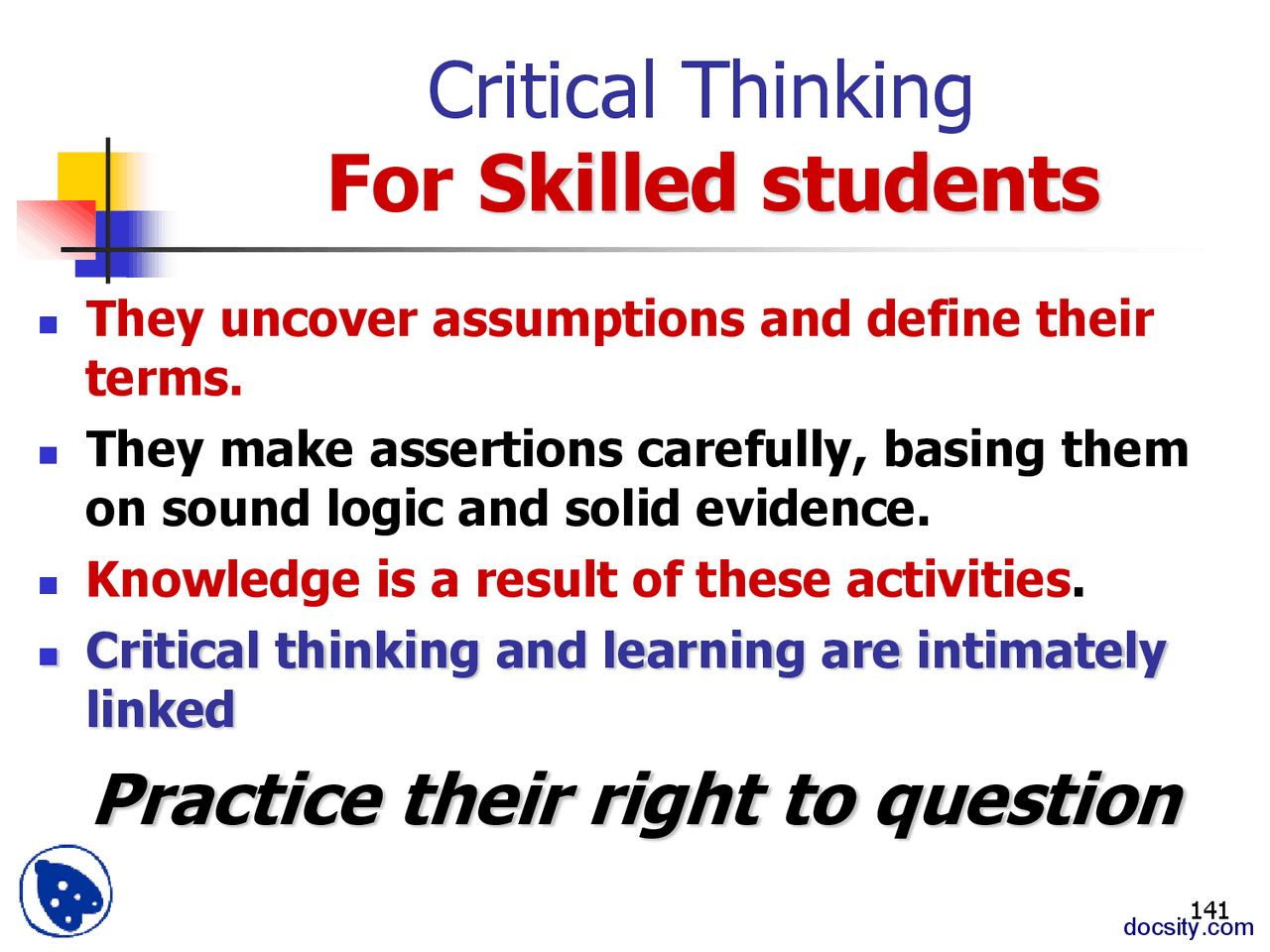 Critical Thinking
For Skilled students

- They uncover assumptions and define their terms.
- They make assertions carefully, basing them on sound logic and solid evidence.
- Knowledge is a result of these activities.
- Critical thinking and learning are intimately linked

Practice their right to question

141
docsity.com